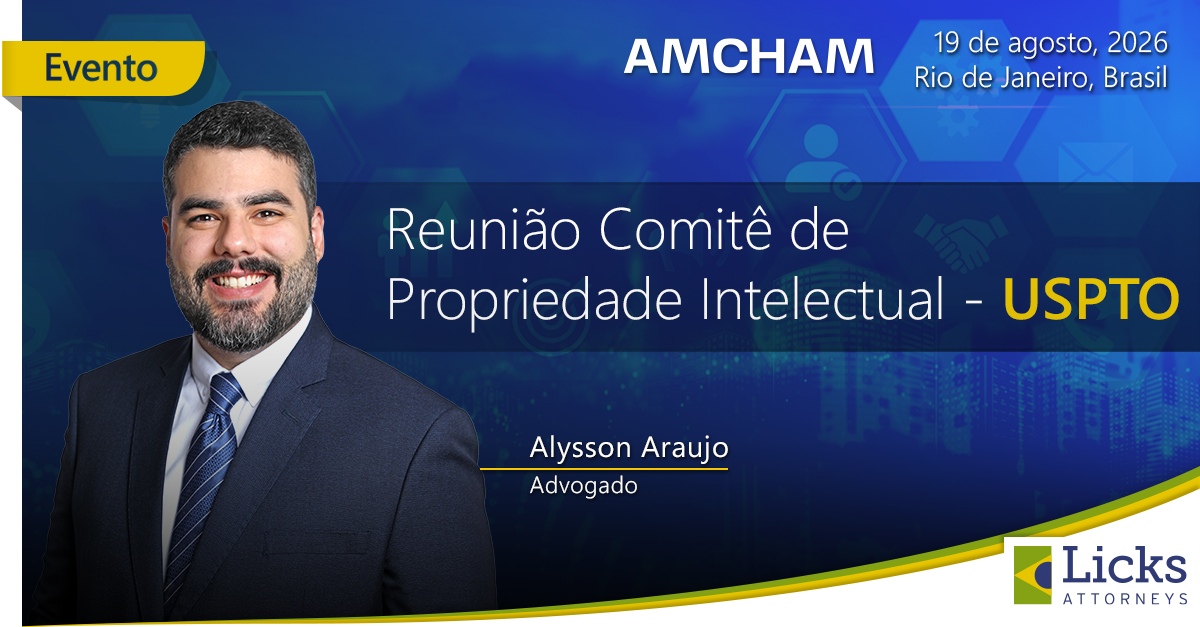 Evento

AMCHAM

19 de agosto, 2026
Rio de Janeiro, Brasil

Reunião Comitê de Propriedade Intelectual - USPTO

Alysson Araujo
Advogado

Licks
ATTORNEYS